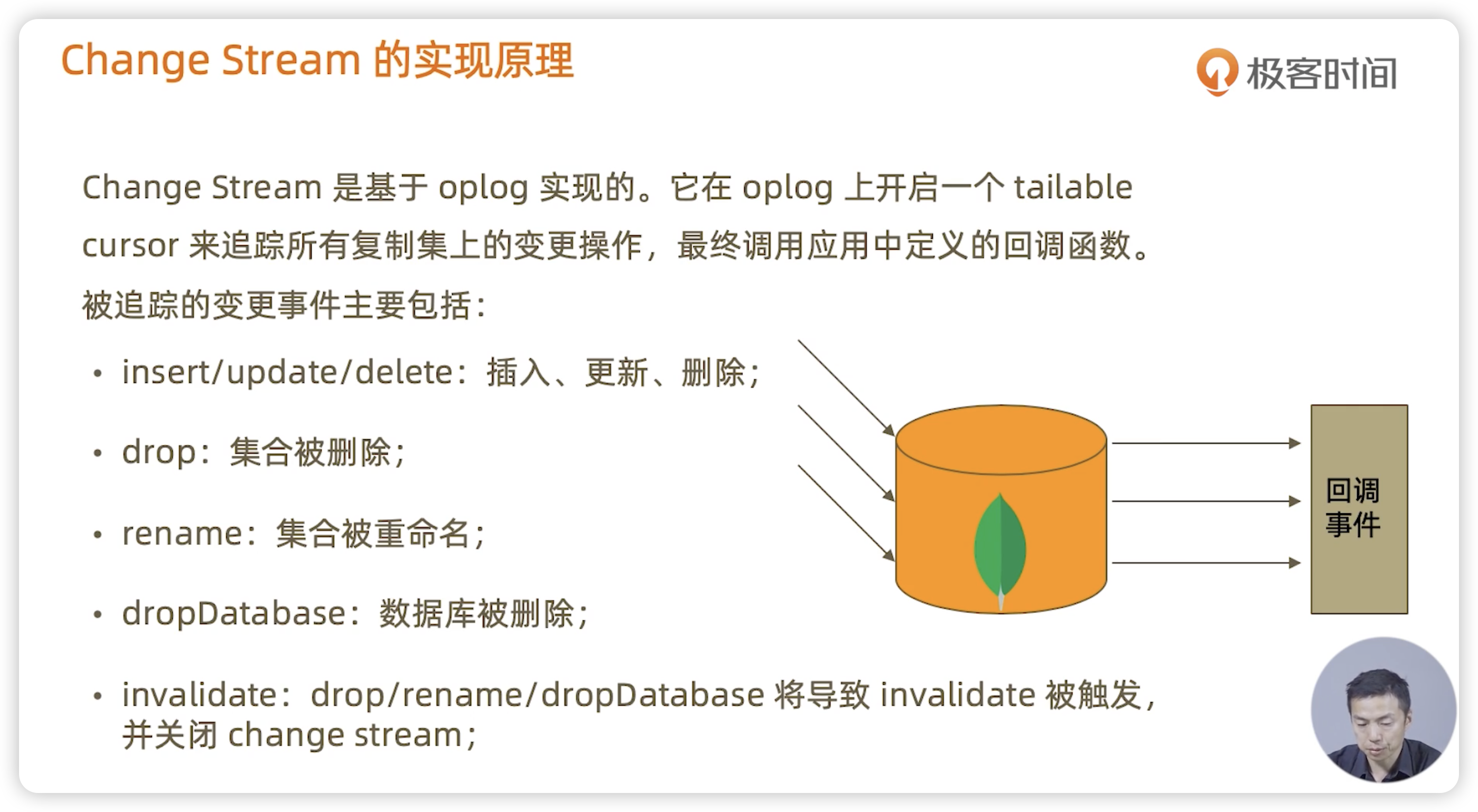 Change Stream 的实现原理

极客时间

Change Stream 是基于 oplog 实现的。它在 oplog 上开启一个 tailable cursor 来追踪所有复制集上的变更操作，最终调用应用中定义的回调函数。

被追踪的变更事件主要包括：

• insert/update/delete：插入、更新、删除；

• drop：集合被删除；

• rename：集合被重命名；

• dropDatabase：数据库被删除；

• invalidate：drop/rename/dropDatabase 将导致 invalidate 被触发，并关闭 change stream；

回调事件